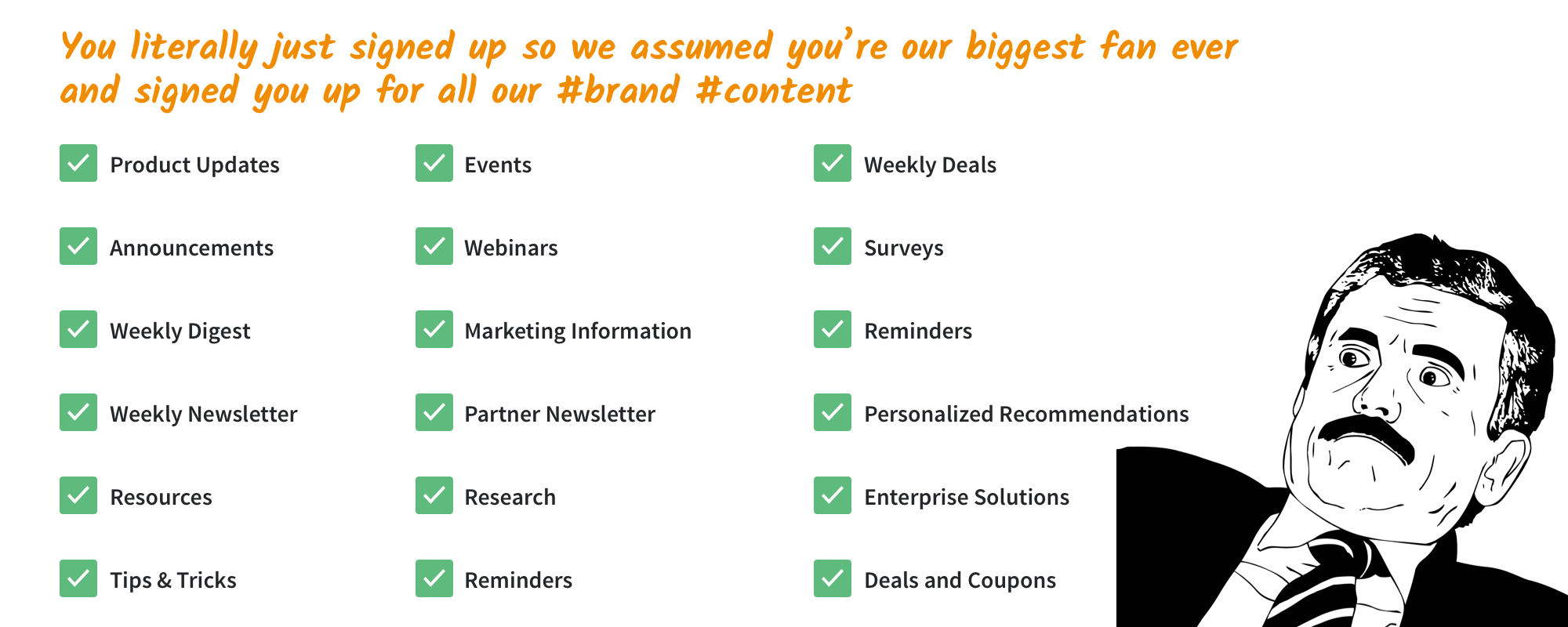 You literally just signed up so we assumed you're our biggest fan ever and signed you up for all our #brand #content

Product Updates
Announcements
Weekly Digest
Weekly Newsletter
Resources
Tips & Tricks

Events
Webinars
Marketing Information
Partner Newsletter
Research
Reminders

Weekly Deals
Surveys
Reminders
Personalized Recommendations
Enterprise Solutions
Deals and Coupons